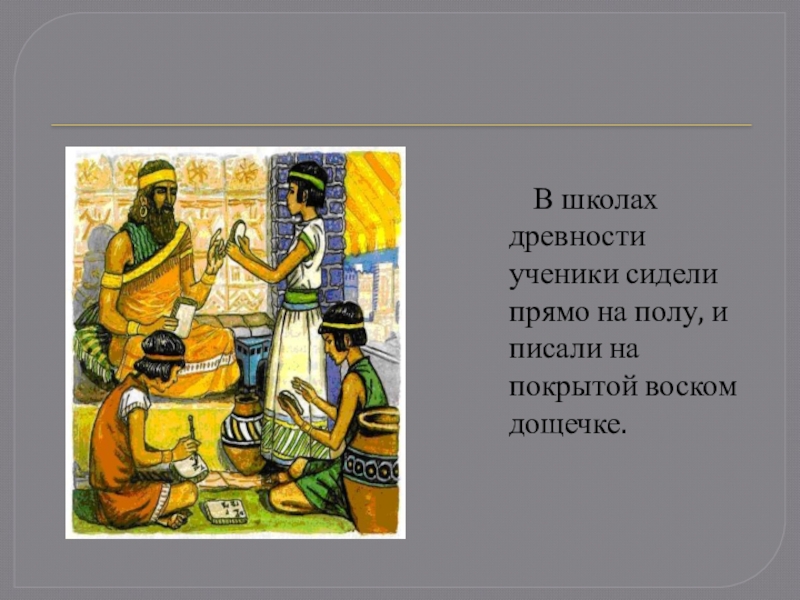 В школах древности ученики сидели прямо на полу, и писали на покрытой воском дощечке.